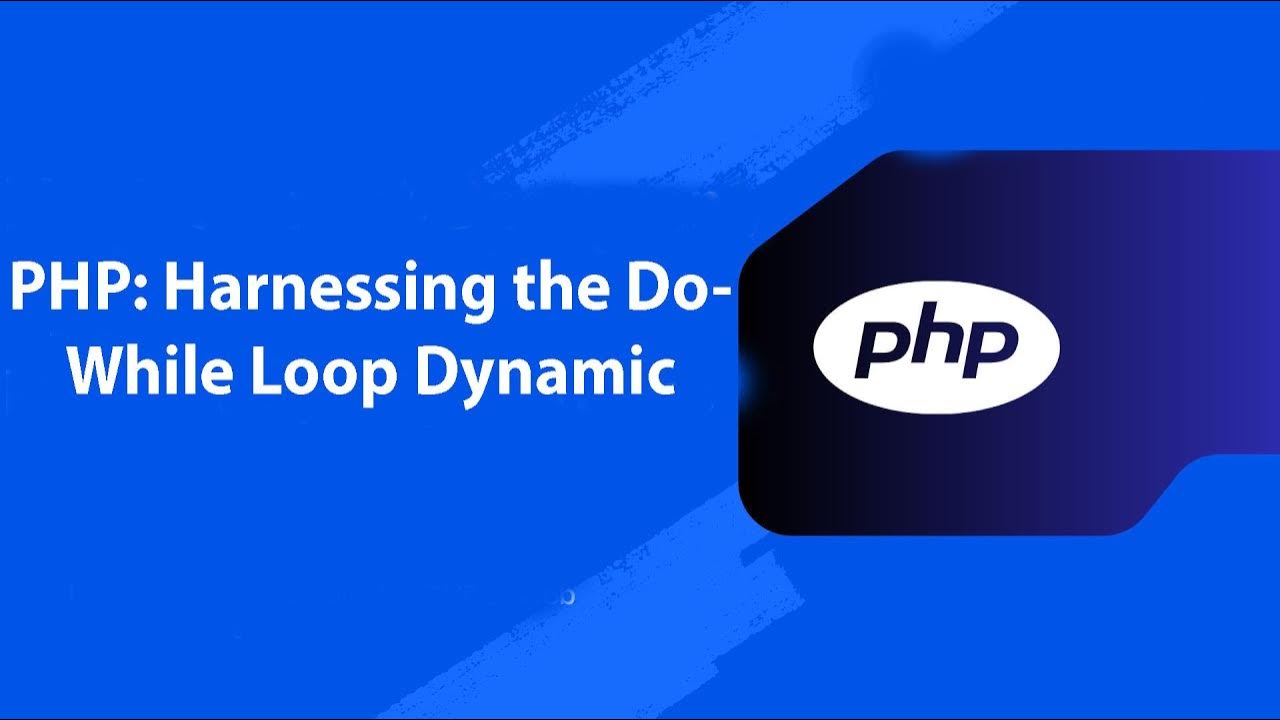 PHP: Harnessing the Do-While Loop Dynamic

php